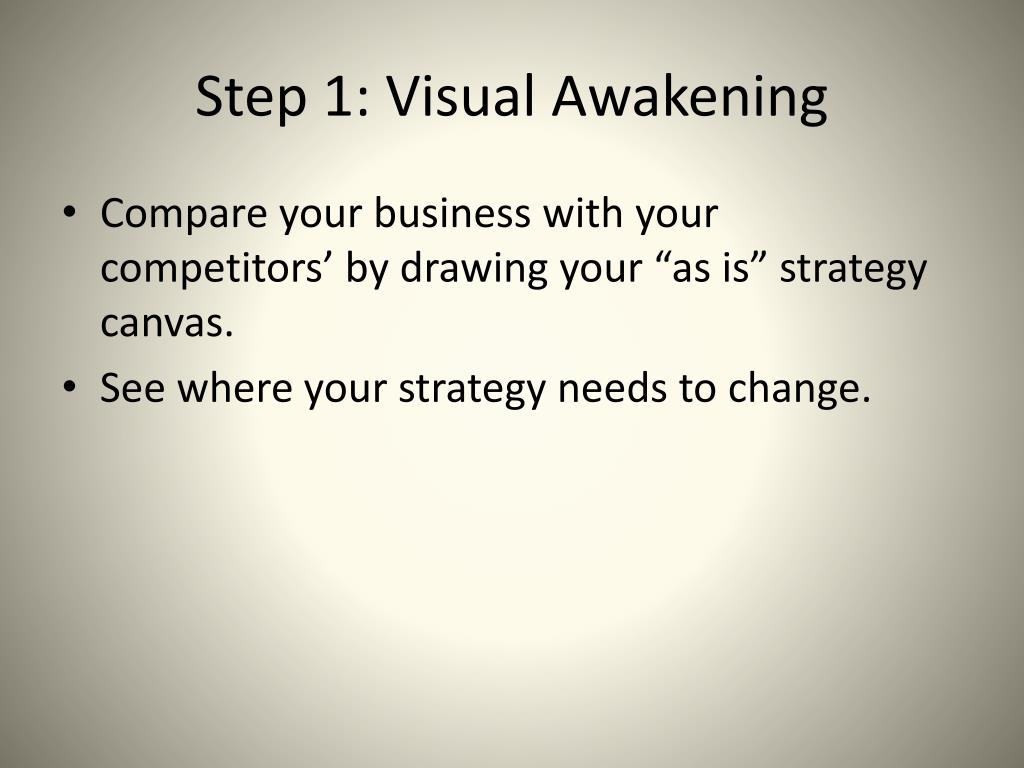 Step 1: Visual Awakening

• Compare your business with your competitors’ by drawing your “as is” strategy canvas.
• See where your strategy needs to change.